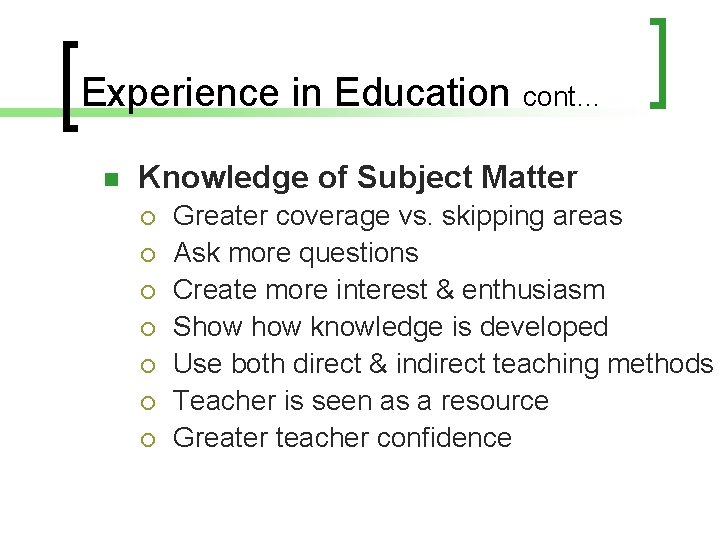 Experience in Education cont…

Knowledge of Subject Matter
Greater coverage vs. skipping areas
Ask more questions
Create more interest & enthusiasm
Show how knowledge is developed
Use both direct & indirect teaching methods
Teacher is seen as a resource
Greater teacher confidence